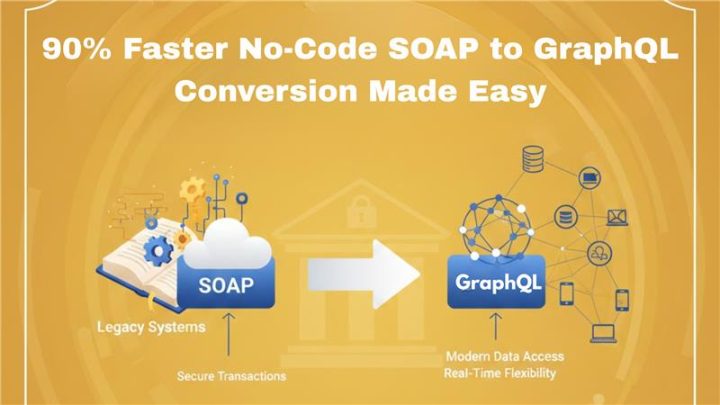 90% Faster No-Code SOAP to GraphQL Conversion Made Easy

SOAP

Legacy Systems

Secure Transactions

GraphQL

Modern Data Access
Real-Time Flexibility